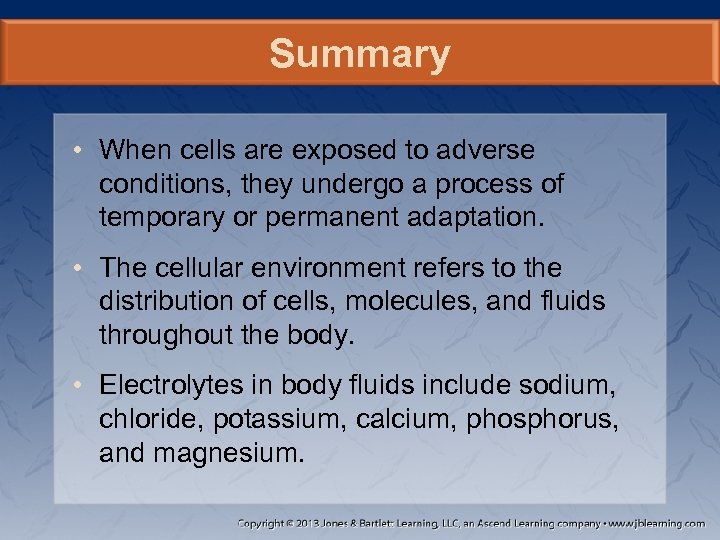 Summary

• When cells are exposed to adverse conditions, they undergo a process of temporary or permanent adaptation.

• The cellular environment refers to the distribution of cells, molecules, and fluids throughout the body.

• Electrolytes in body fluids include sodium, chloride, potassium, calcium, phosphorus, and magnesium.

Copyright © 2013 Jones & Bartlett Learning, LLC, an Ascend Learning company • www.jblearning.com